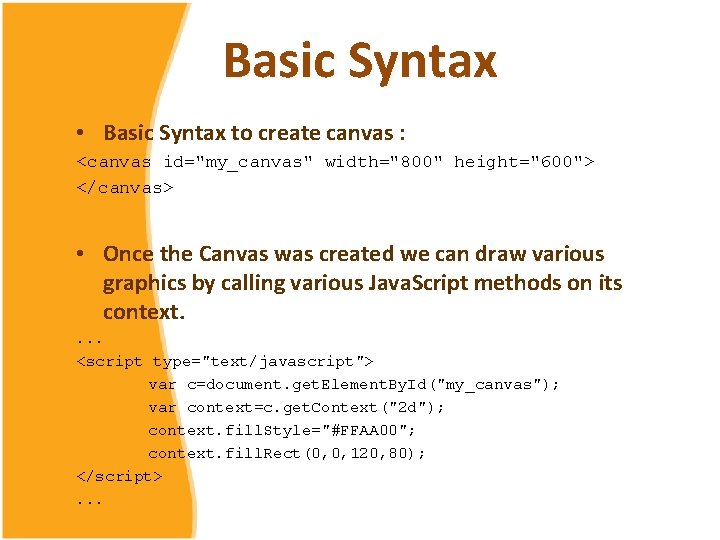 Basic Syntax

• Basic Syntax to create canvas :
<canvas id="my_canvas" width="800" height="600">
</canvas>

• Once the Canvas was created we can draw various graphics by calling various JavaScript methods on its context.

...
<script type="text/javascript">
var c=document.getElementById("my_canvas");
var context=c.getContext("2d");
context.fillStyle="#FFAA00";
context.fillRect(0,0,120,80);
</script>
...